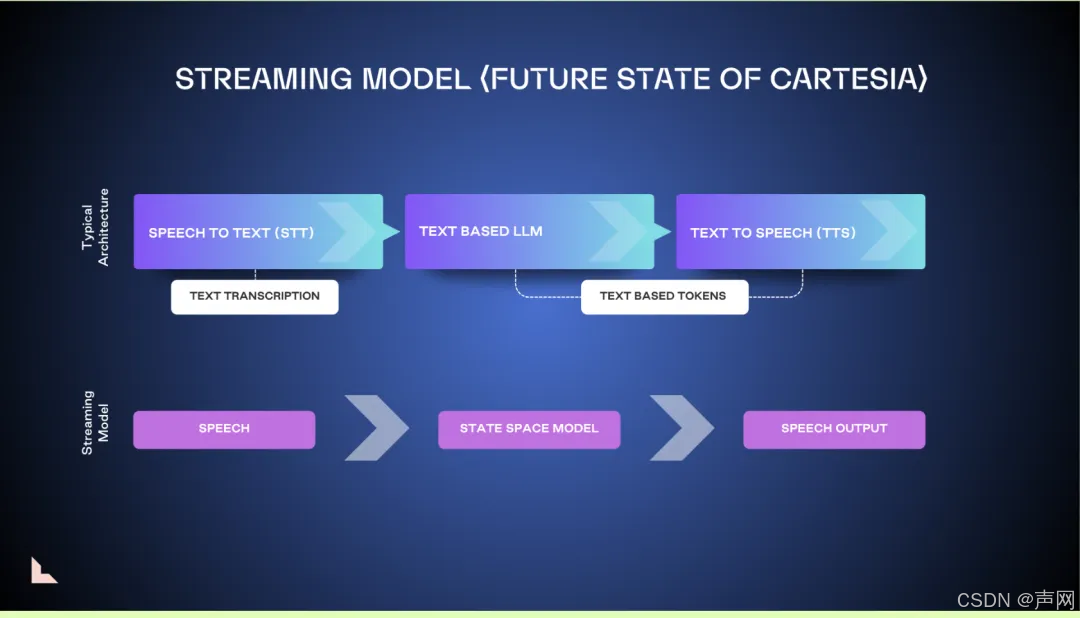 STREAMING MODEL (FUTURE STATE OF CARTESIA)

Typical Architecture

SPEECH TO TEXT (STT)

TEXT BASED LLM

TEXT TO SPEECH (TTS)

TEXT TRANSCRIPTION

TEXT BASED TOKENS

Streaming Model

SPEECH

STATE SPACE MODEL

SPEECH OUTPUT

CSDN @声网